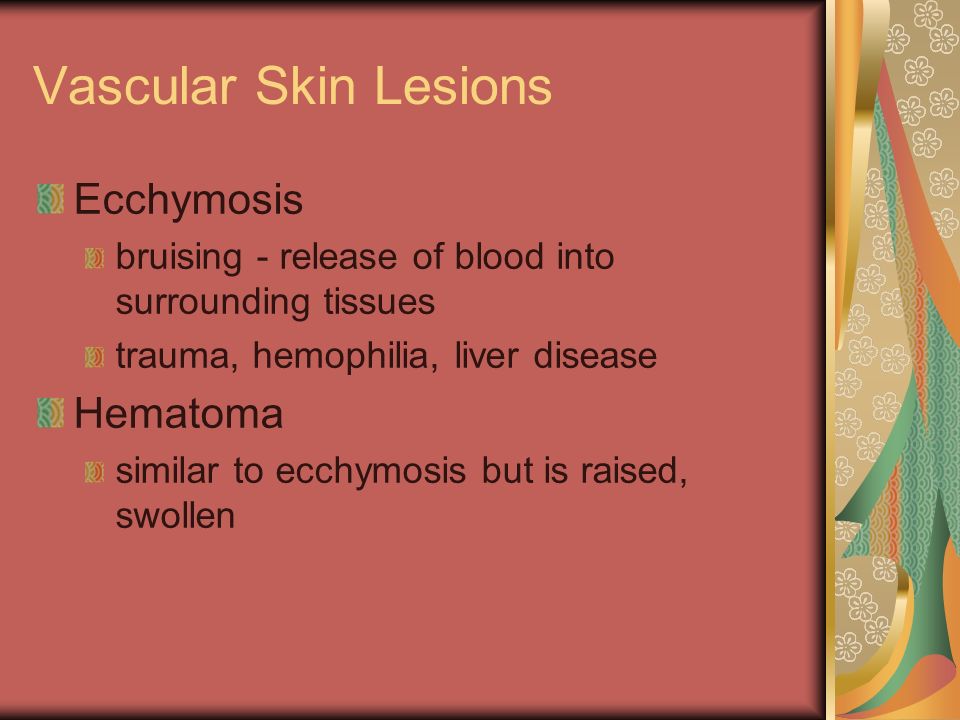 Vascular Skin Lesions

Ecchymosis

bruising - release of blood into surrounding tissues

trauma, hemophilia, liver disease

Hematoma

similar to ecchymosis but is raised, swollen